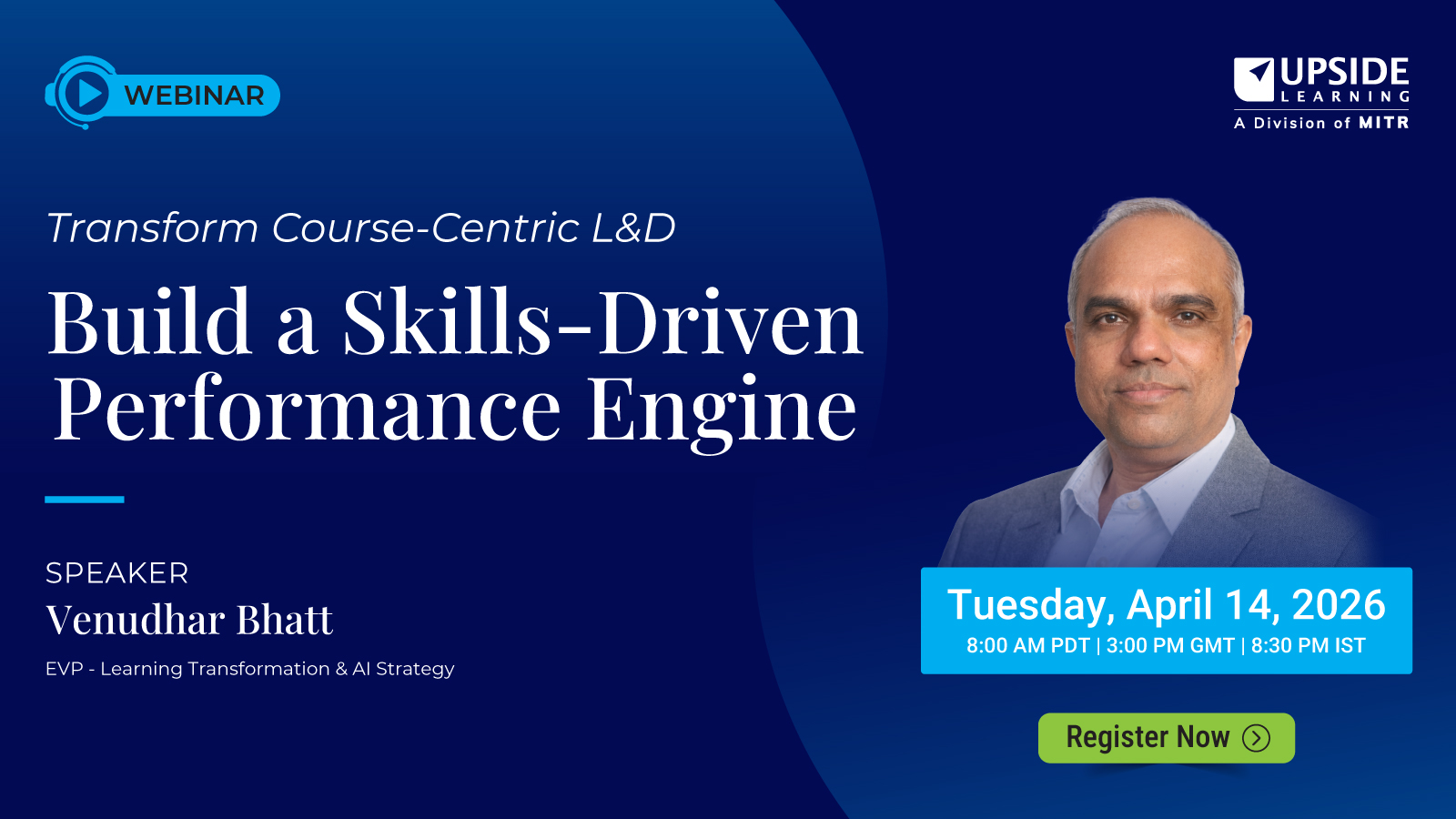 WEBINAR

UPSIDE
LEARNING
A Division of MITR

Transform Course-Centric L&D

Build a Skills-Driven Performance Engine

SPEAKER
Venudhar Bhatt
EVP - Learning Transformation & AI Strategy

Tuesday, April 14, 2026
8:00 AM PDT | 3:00 PM GMT | 8:30 PM IST

Register Now